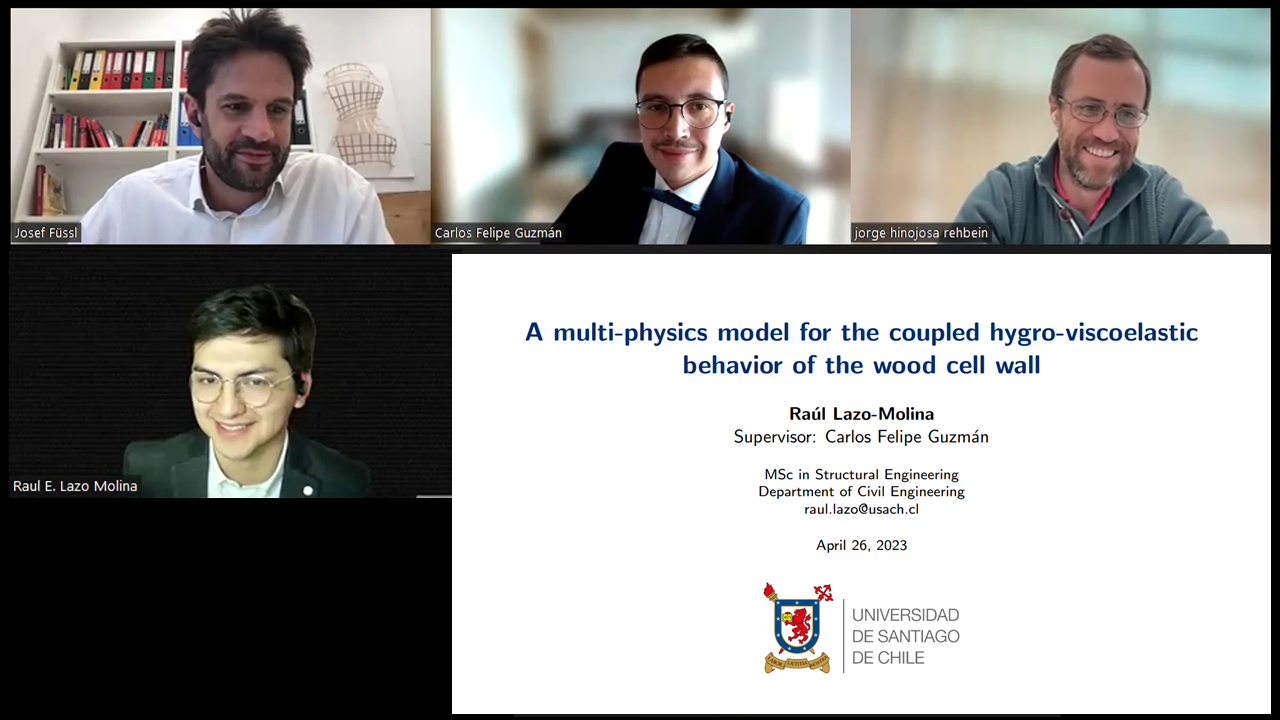 Josef Füssl

Carlos Felipe Guzmán

jorge hinojosa rehbein

Raul E. Lazo Molina

A multi-physics model for the coupled hygro-viscoelastic behavior of the wood cell wall

Raúl Lazo-Molina
Supervisor: Carlos Felipe Guzmán

MSc in Structural Engineering
Department of Civil Engineering
raul.lazo@usach.cl

April 26, 2023

UNIVERSIDAD DE SANTIAGO DE CHILE